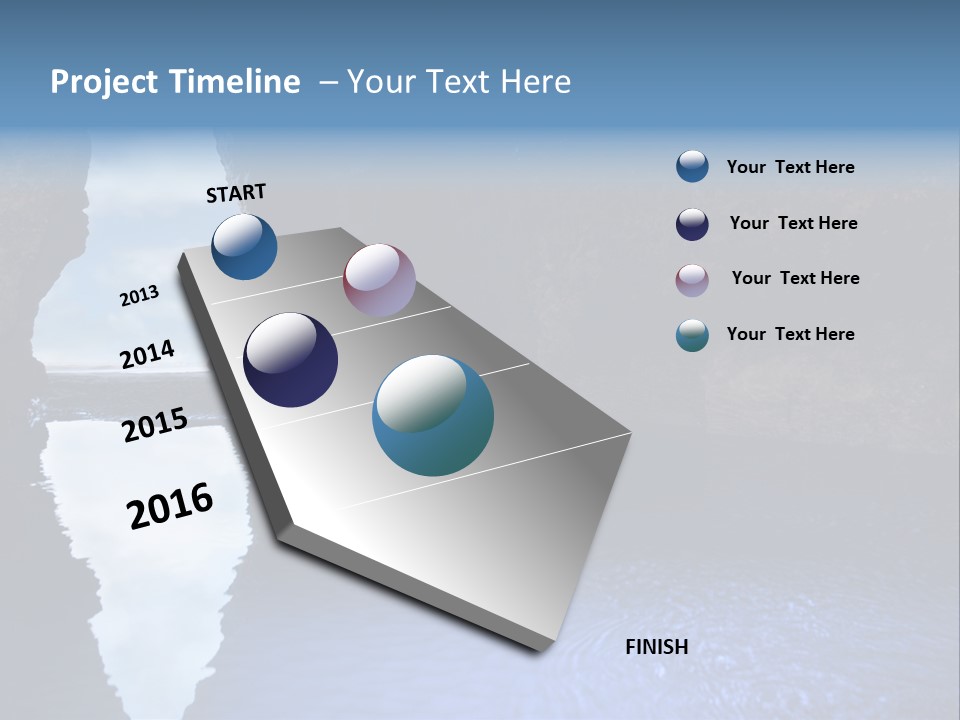 Project Timeline – Your Text Here

START

2013

2014

2015

2016

FINISH

Your Text Here

Your Text Here

Your Text Here

Your Text Here